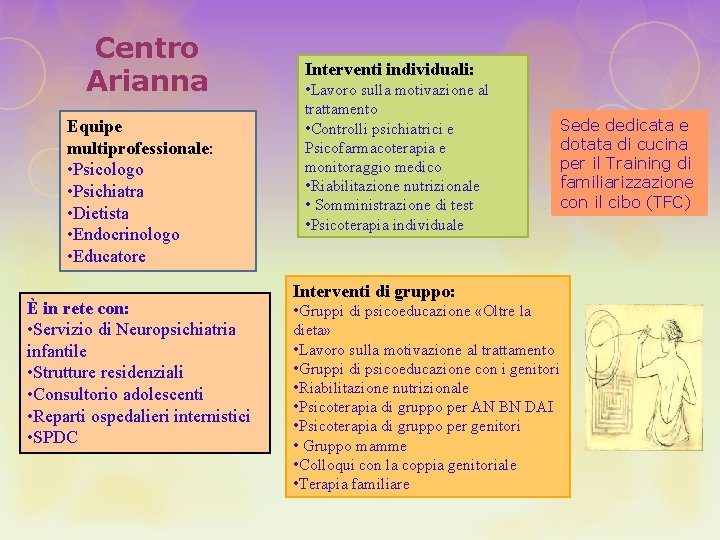 Centro Arianna

Equipe multiprofessionale:
•Psicologo
•Psichiatra
•Dietista
•Endocrinologo
•Educatore

Interventi individuali:
•Lavoro sulla motivazione al trattamento
•Controlli psichiatrici e Psicofarmacoterapia e monitoraggio medico
•Riabilitazione nutrizionale
• Somministrazione di test
•Psicoterapia individuale

Sede dedicata e dotata di cucina per il Training di familiarizzazione con il cibo (TFC)

È in rete con:
•Servizio di Neuropsichiatria infantile
•Strutture residenziali
•Consultorio adolescenti
•Reparti ospedalieri internistici
•SPDC

Interventi di gruppo:
•Gruppi di psicoeducazione «Oltre la dieta»
•Lavoro sulla motivazione al trattamento
•Gruppi di psicoeducazione con i genitori
•Riabilitazione nutrizionale
•Psicoterapia di gruppo per AN BN DAI
•Psicoterapia di gruppo per genitori
• Gruppo mamme
•Colloqui con la coppia genitoriale
•Terapia familiare